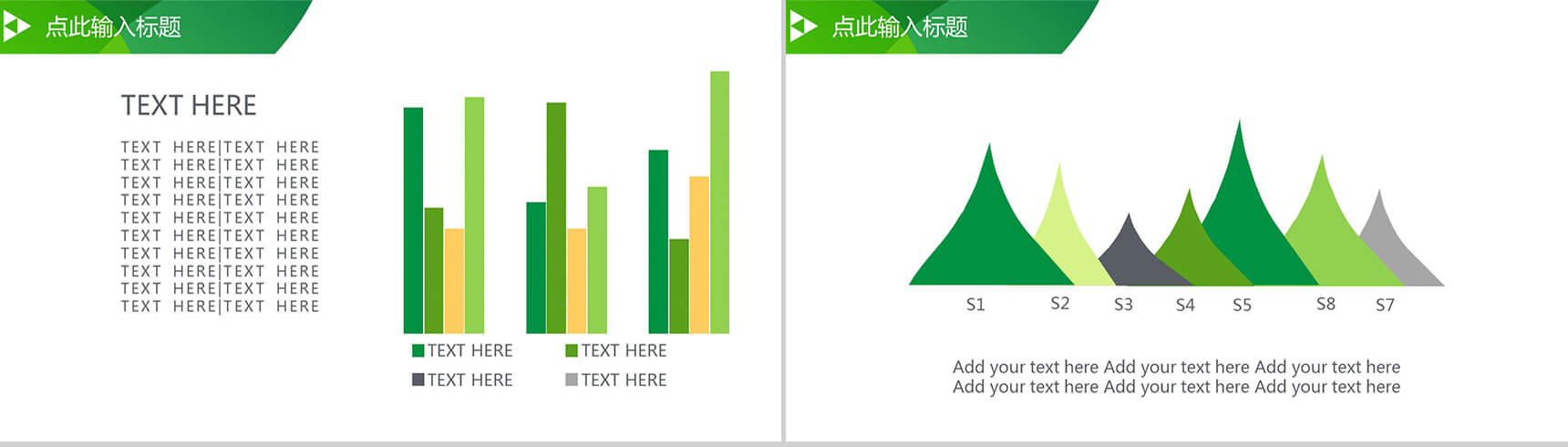 点此输入标题

TEXT HERE

TEXT HERE|TEXT HERE
TEXT HERE|TEXT HERE
TEXT HERE|TEXT HERE
TEXT HERE|TEXT HERE
TEXT HERE|TEXT HERE
TEXT HERE|TEXT HERE
TEXT HERE|TEXT HERE
TEXT HERE|TEXT HERE
TEXT HERE|TEXT HERE
TEXT HERE|TEXT HERE

TEXT HERE
TEXT HERE
TEXT HERE
TEXT HERE

点此输入标题

S1 S2 S3 S4 S5 S8 S7

Add your text here Add your text here Add your text here
Add your text here Add your text here Add your text here